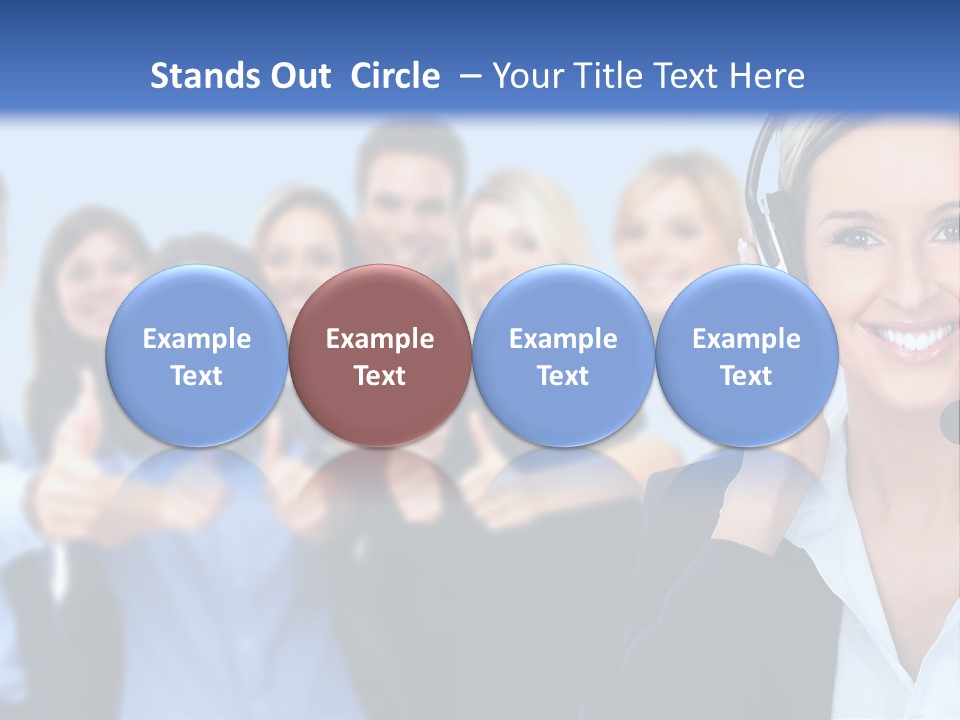 Stands Out Circle – Your Title Text Here

Example Text

Example Text

Example Text

Example Text